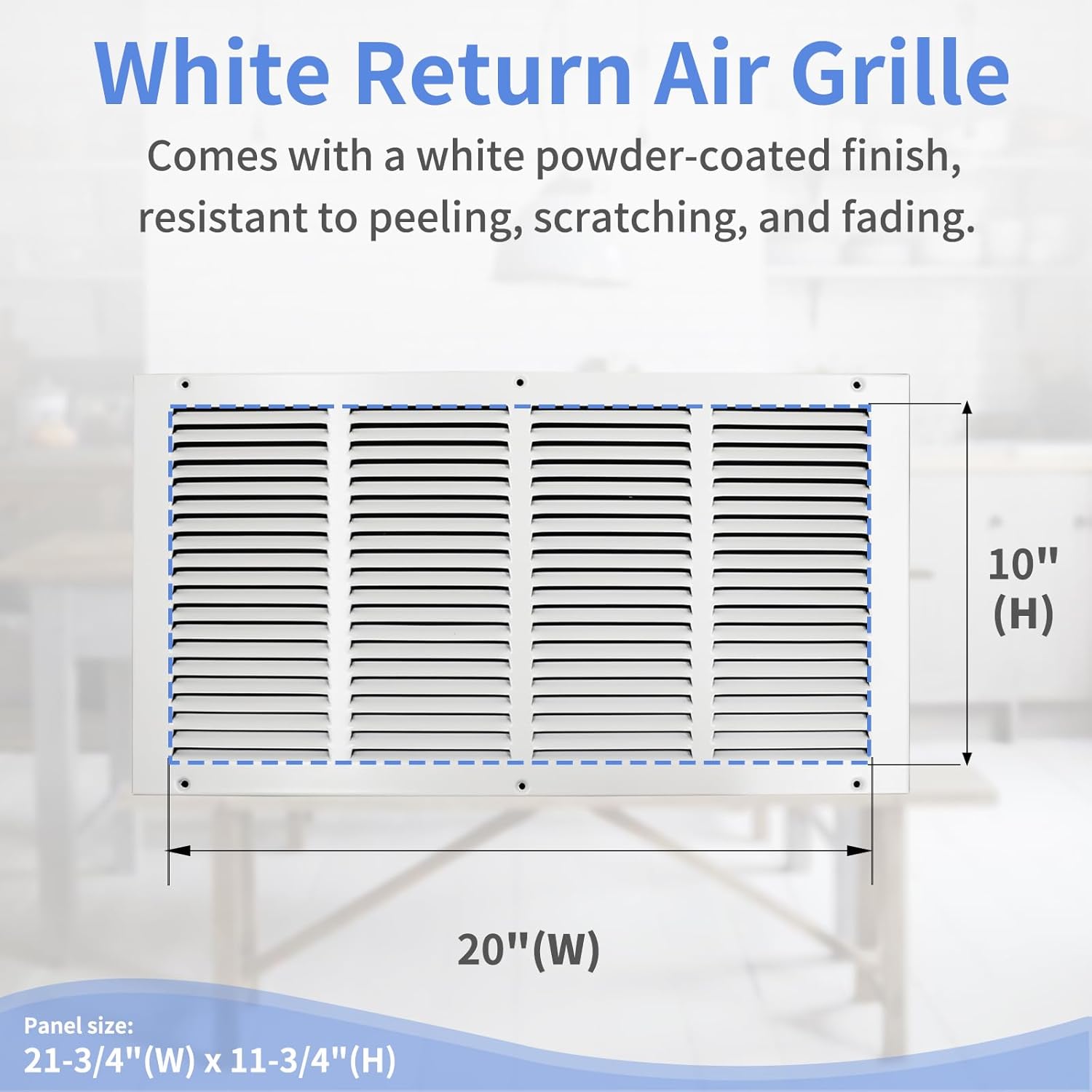 White Return Air Grille

Comes with a white powder-coated finish, resistant to peeling, scratching, and fading.

10"
(H)

20"(W)

Panel size:
21-3/4"(W) x 11-3/4"(H)